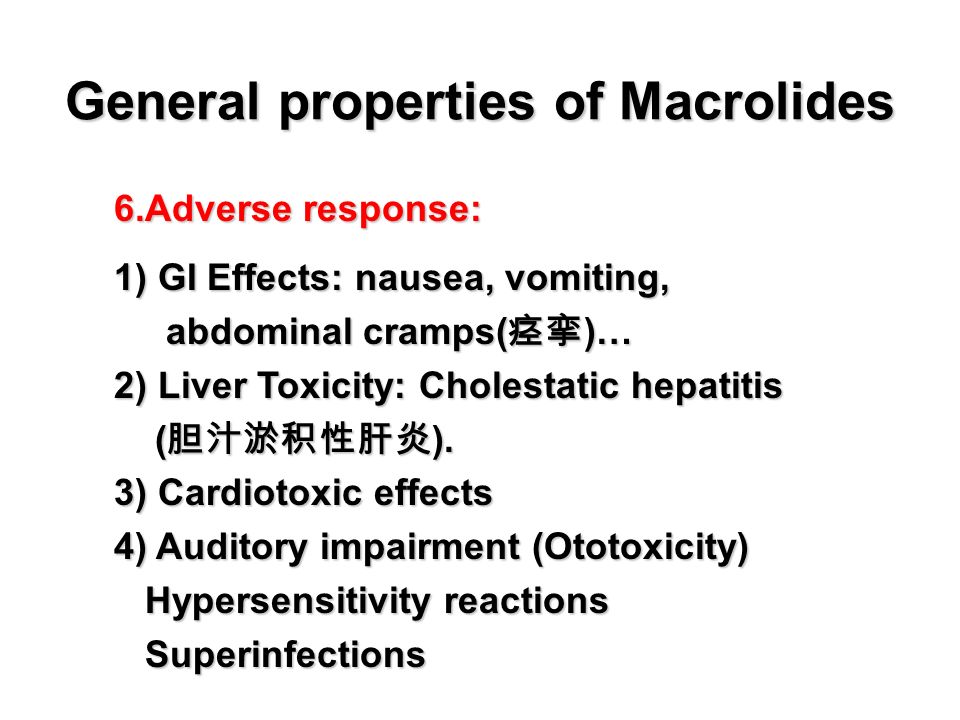 General properties of Macrolides

6.Adverse response:

1) GI Effects: nausea, vomiting, abdominal cramps(痉挛)…
2) Liver Toxicity: Cholestatic hepatitis (胆汁淤积性肝炎).
3) Cardiotoxic effects
4) Auditory impairment (Ototoxicity)
Hypersensitivity reactions
Superinfections